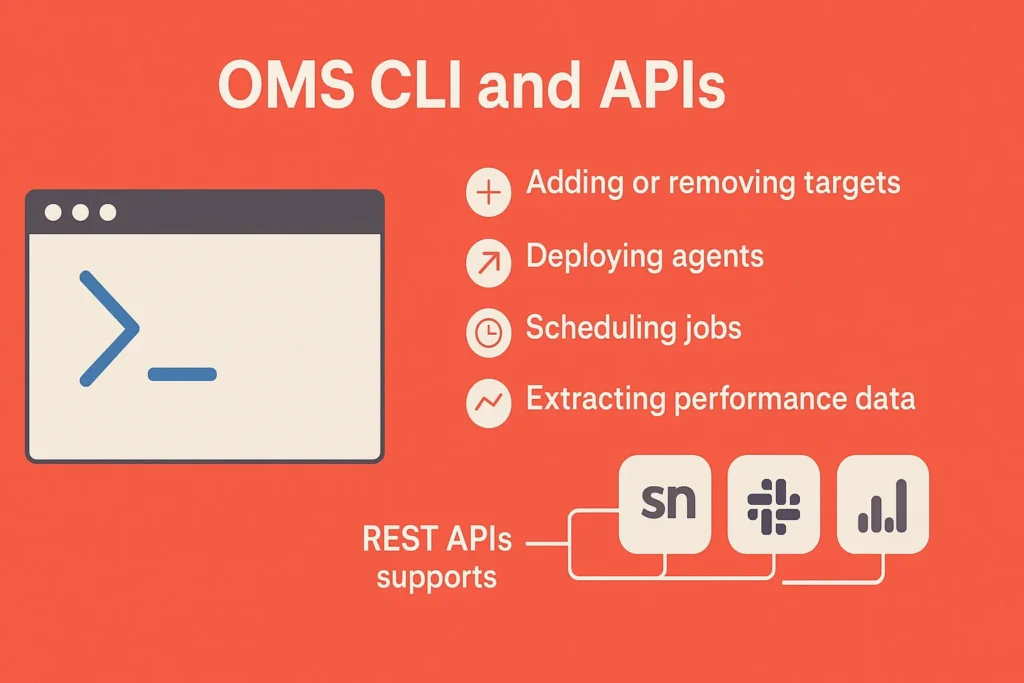 OMS CLI and APIs

Adding or removing targets

Deploying agents

Scheduling jobs

Extracting performance data

REST APIs supports

sn